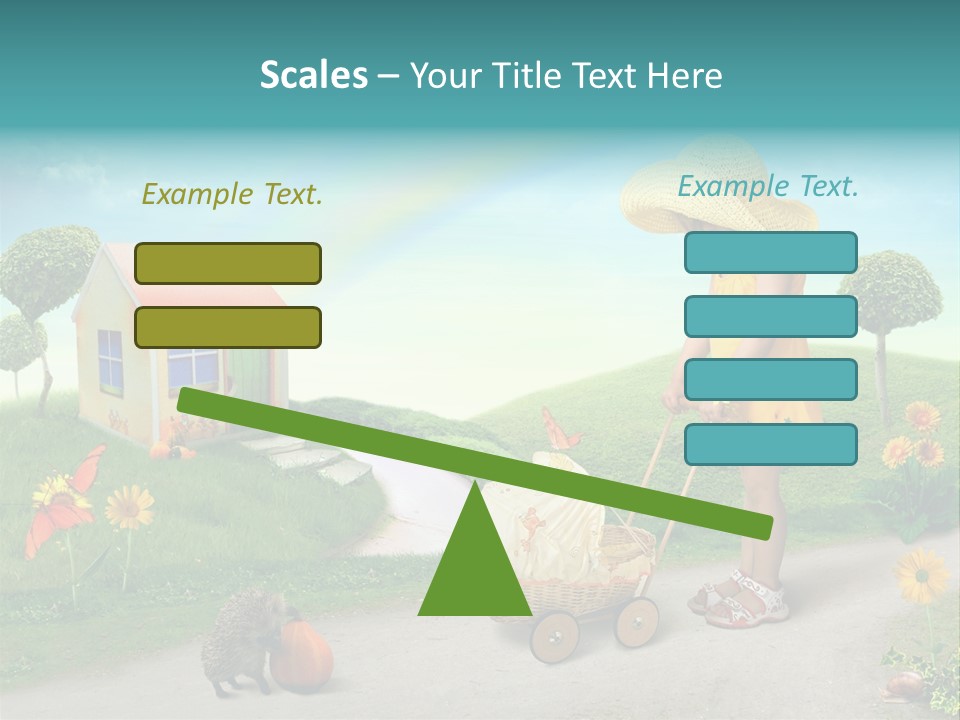 Scales – Your Title Text Here

Example Text.

Example Text.